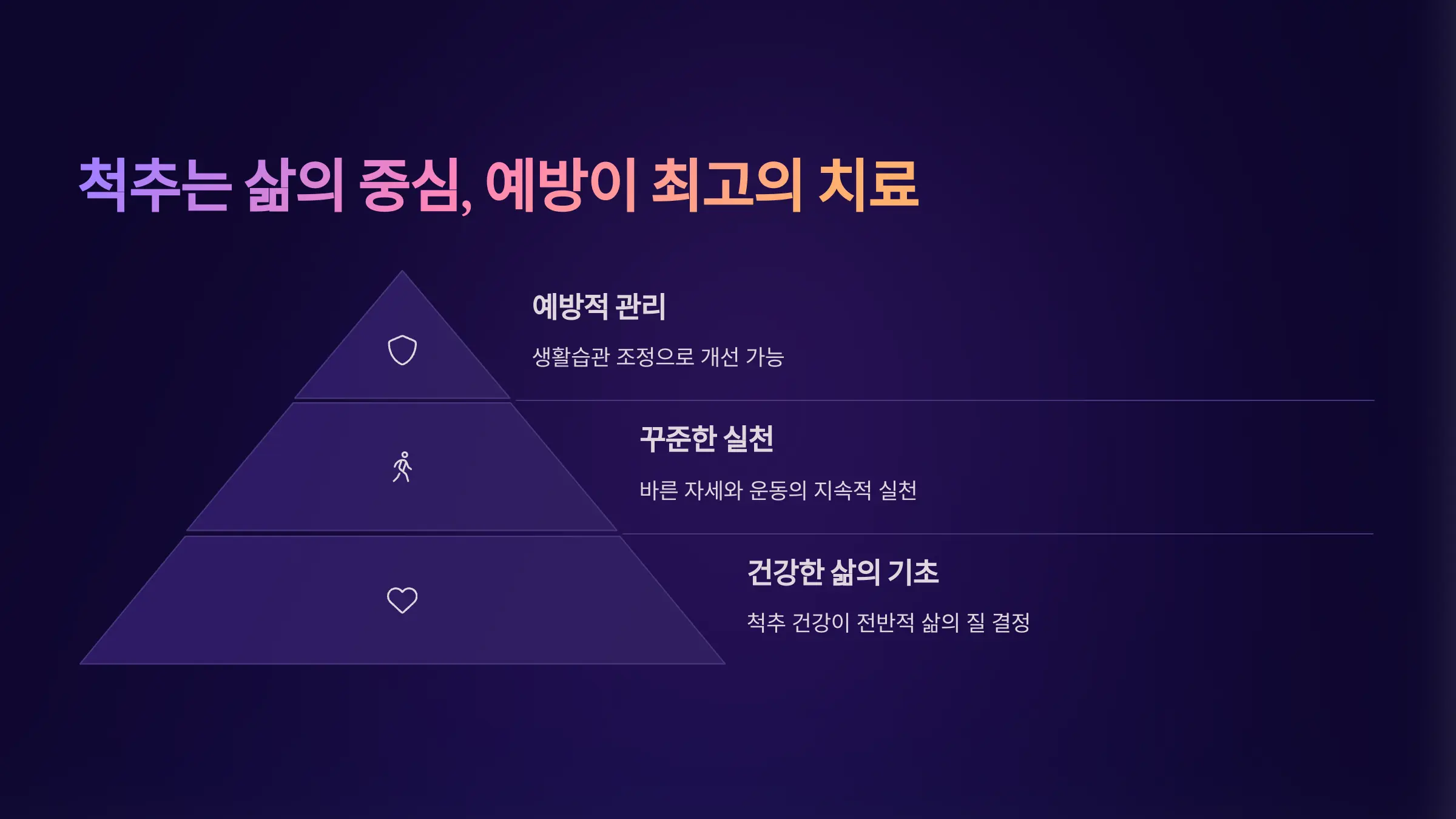 척추는 삶의 중심, 예방이 최고의 치료

예방적 관리

생활습관 조정으로 개선 가능

꾸준한 실천

바른 자세와 운동의 지속적 실천

건강한 삶의 기초

척추 건강이 전반적 삶의 질 결정